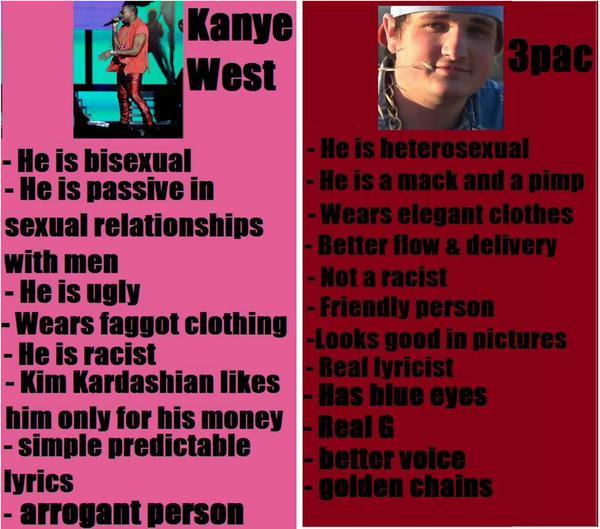 Kanye West

- He is bisexual
- He is passive in sexual relationships with men
- He is ugly
- Wears faggot clothing
- He is racist
- Kim Kardashian likes him only for his money
- simple predictable lyrics
- arrogant person

3pac

- He is heterosexual
- He is a mack and a pimp
- Wears elegant clothes
- Better flow & delivery
- Not a racist
- Friendly person
-Looks good in pictures
- Real lyricist
- Has blue eyes
- Real G
- better voice
- golden chains